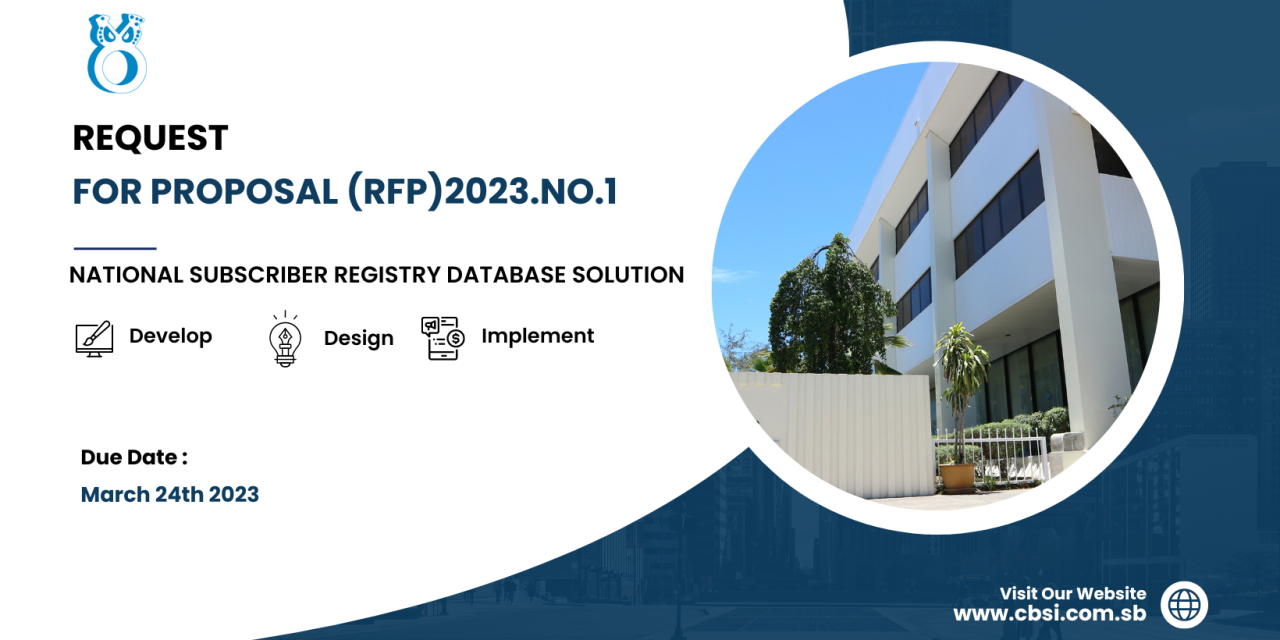 REQUEST
FOR PROPOSAL (RFP)2023.NO.1

NATIONAL SUBSCRIBER REGISTRY DATABASE SOLUTION

Develop
Design
Implement

Due Date :
March 24th 2023

Visit Our Website
www.cbsi.com.sb